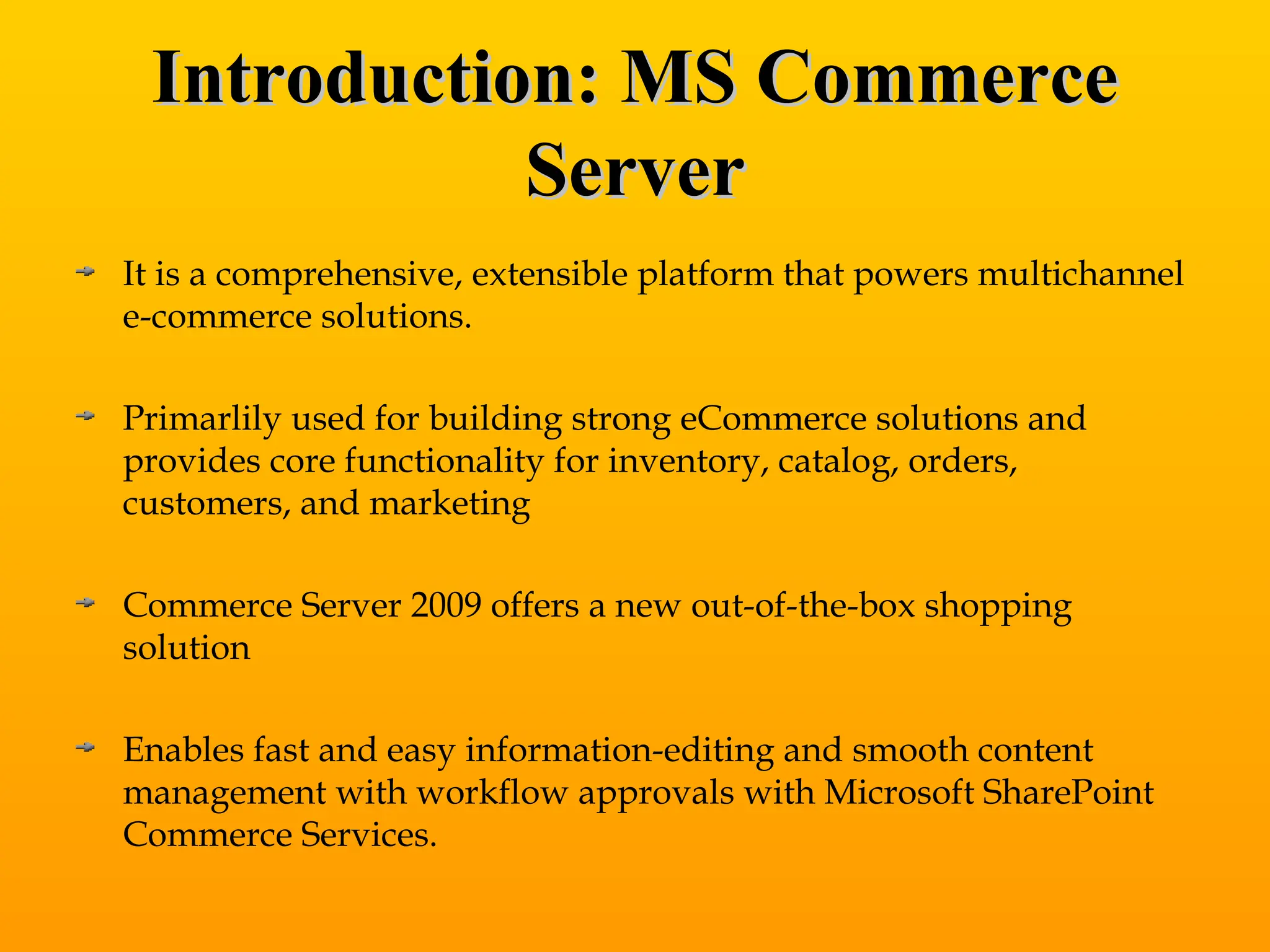 Introduction: MS Commerce Server

It is a comprehensive, extensible platform that powers multichannel e-commerce solutions.

Primarlily used for building strong eCommerce solutions and provides core functionality for inventory, catalog, orders, customers, and marketing

Commerce Server 2009 offers a new out-of-the-box shopping solution

Enables fast and easy information-editing and smooth content management with workflow approvals with Microsoft SharePoint Commerce Services.